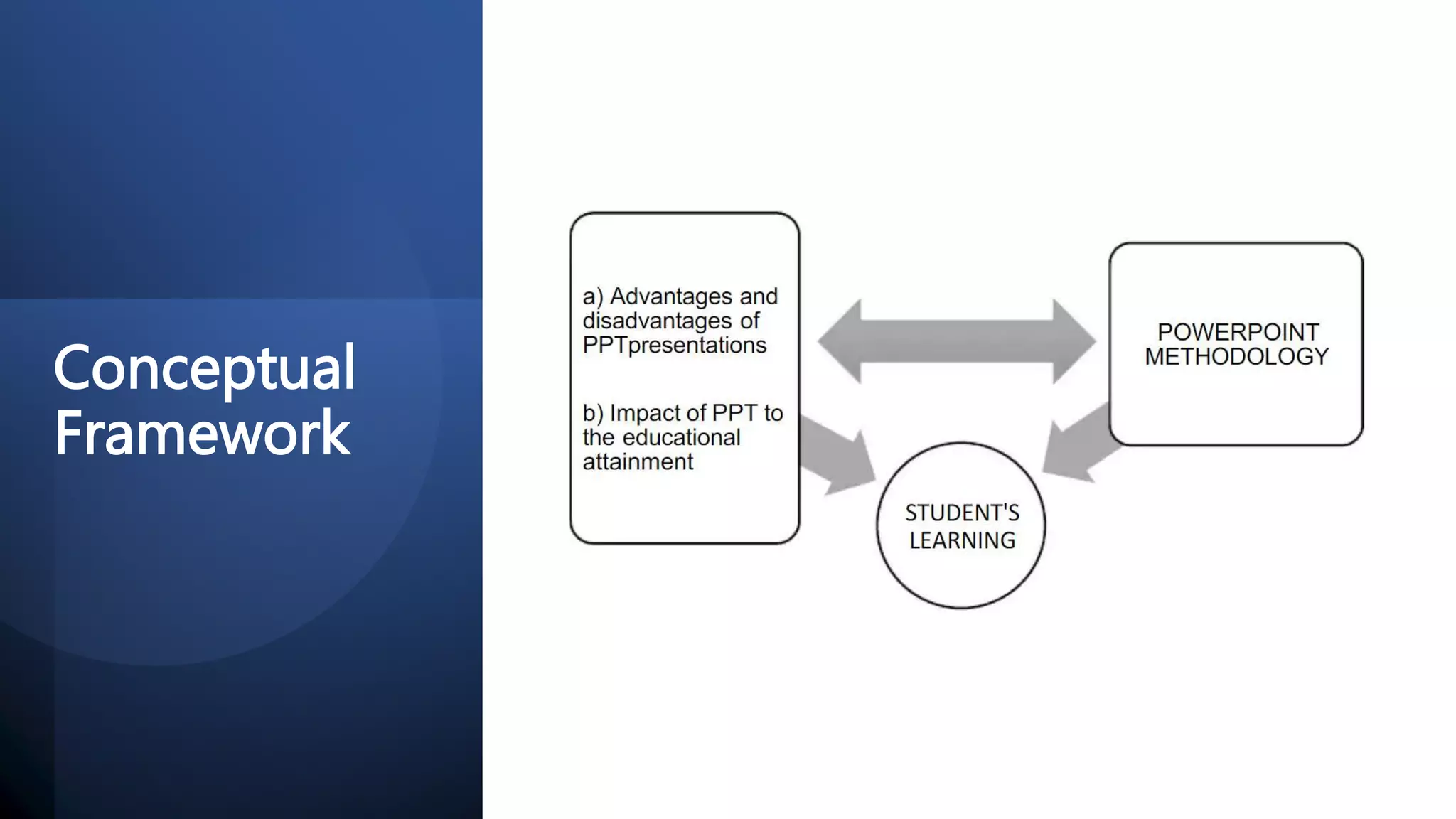 Conceptual Framework

a) Advantages and disadvantages of PPTpresentations

b) Impact of PPT to the educational attainment

POWERPOINT METHODOLOGY

STUDENT'S LEARNING